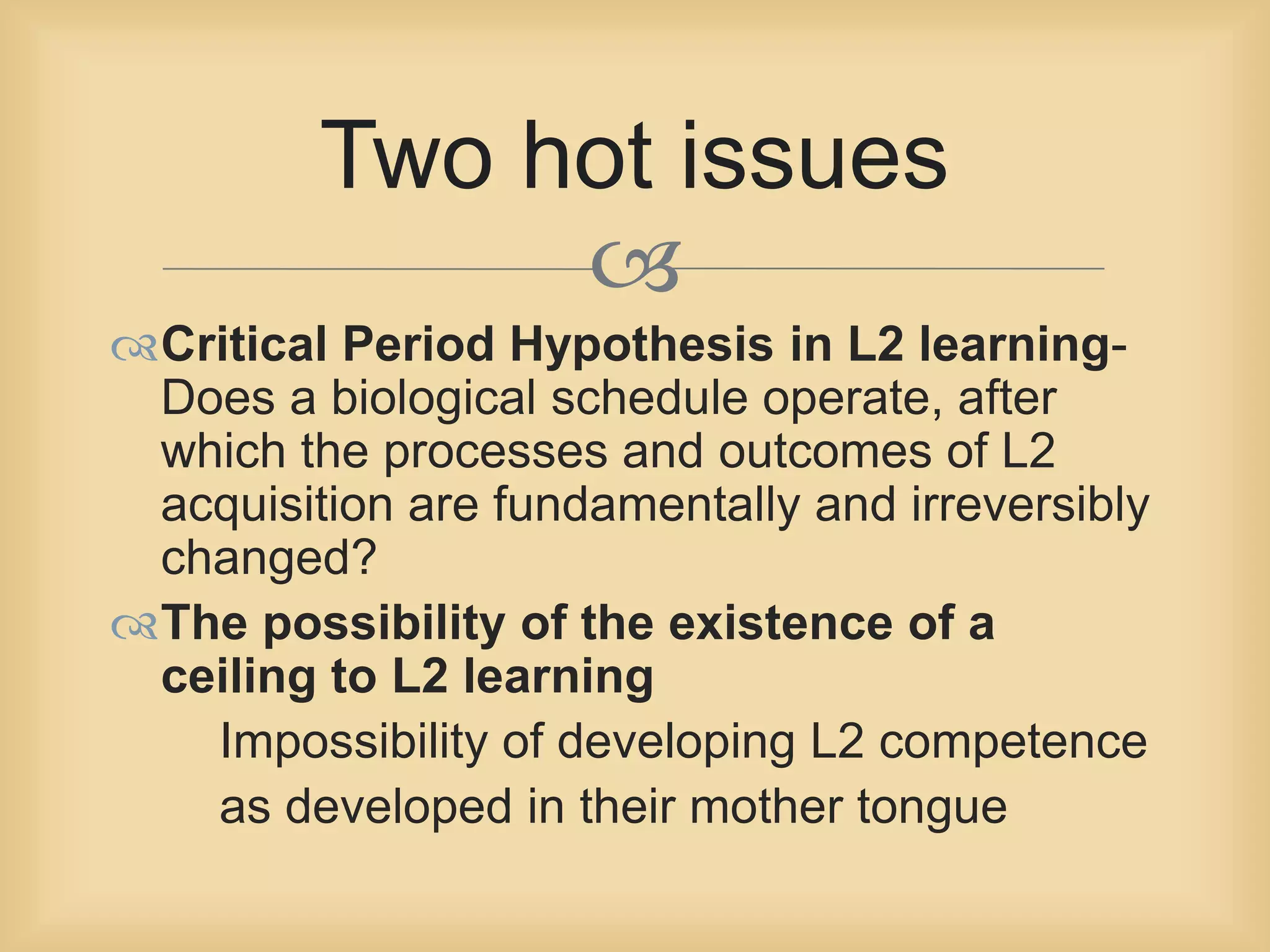 Two hot issues

Critical Period Hypothesis in L2 learning- Does a biological schedule operate, after which the processes and outcomes of L2 acquisition are fundamentally and irreversibly changed?

The possibility of the existence of a ceiling to L2 learning

Impossibility of developing L2 competence as developed in their mother tongue